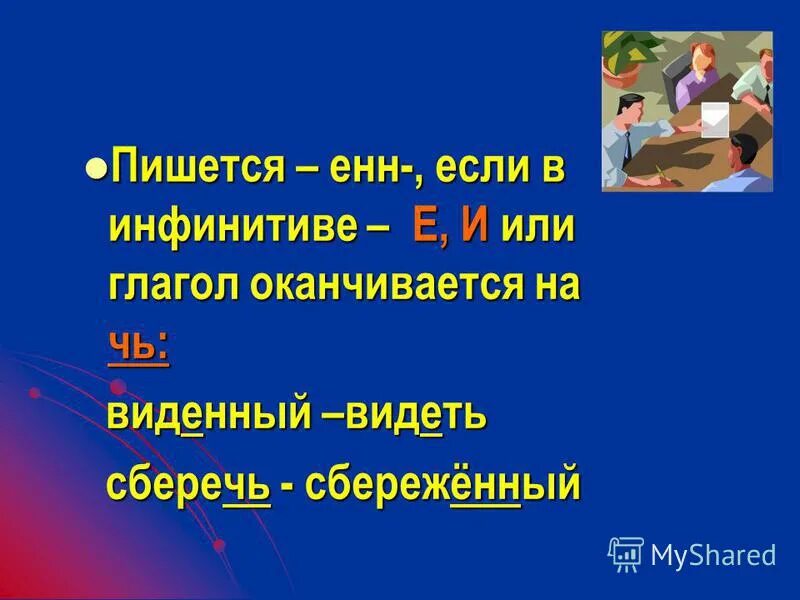 Пишется – енн-, если в инфинитиве – Е, И или глагол оканчивается на чь:

виденный –видеть

сберечь - сбережённый

MyShared